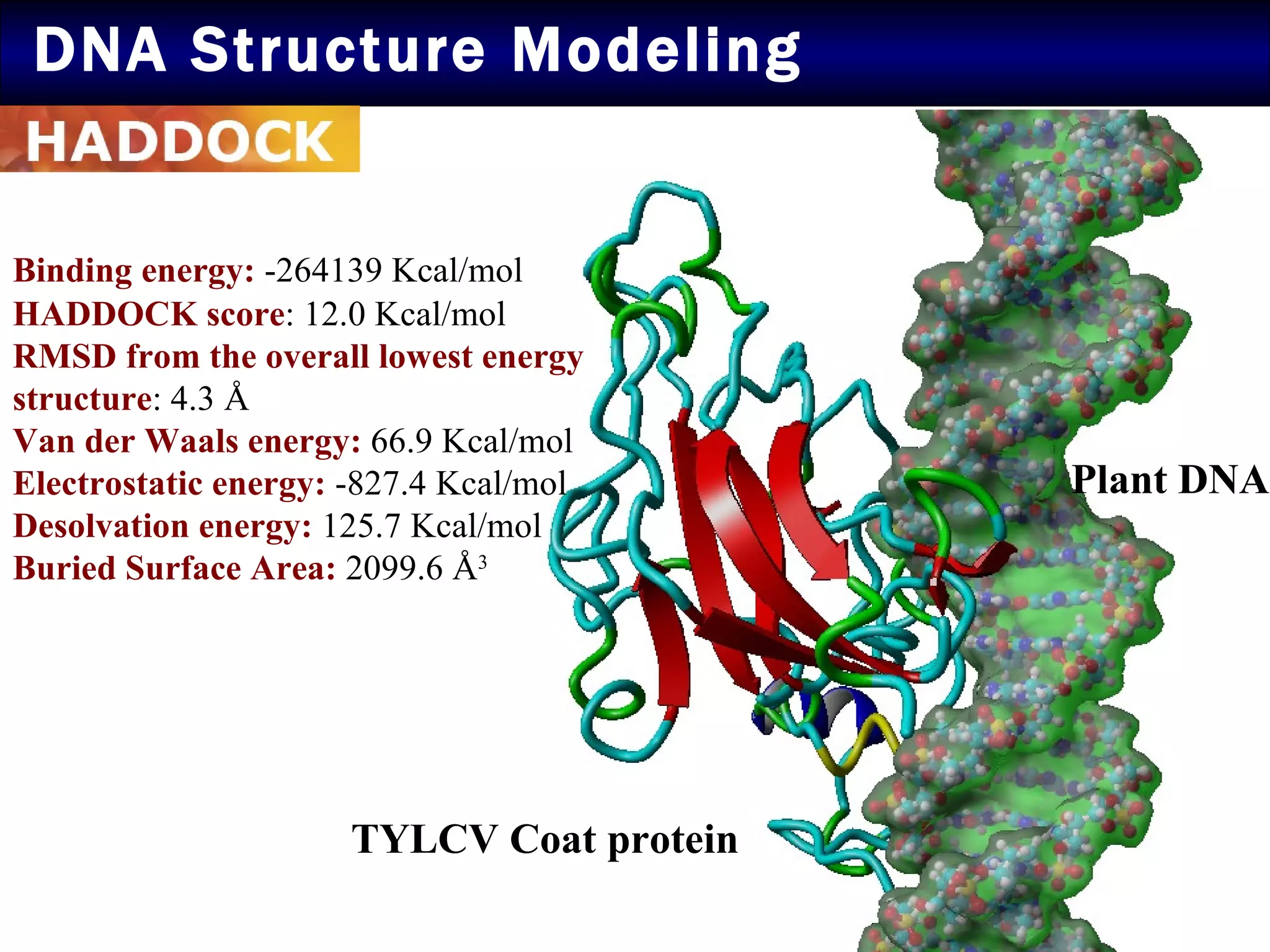 DNA Structure Modeling

HADDOCK

Binding energy: -264139 Kcal/mol
HADDOCK score: 12.0 Kcal/mol
RMSD from the overall lowest energy structure: 4.3 Å
Van der Waals energy: 66.9 Kcal/mol
Electrostatic energy: -827.4 Kcal/mol
Desolvation energy: 125.7 Kcal/mol
Buried Surface Area: 2099.6 Å$^3$

Plant DNA

TYLCV Coat protein